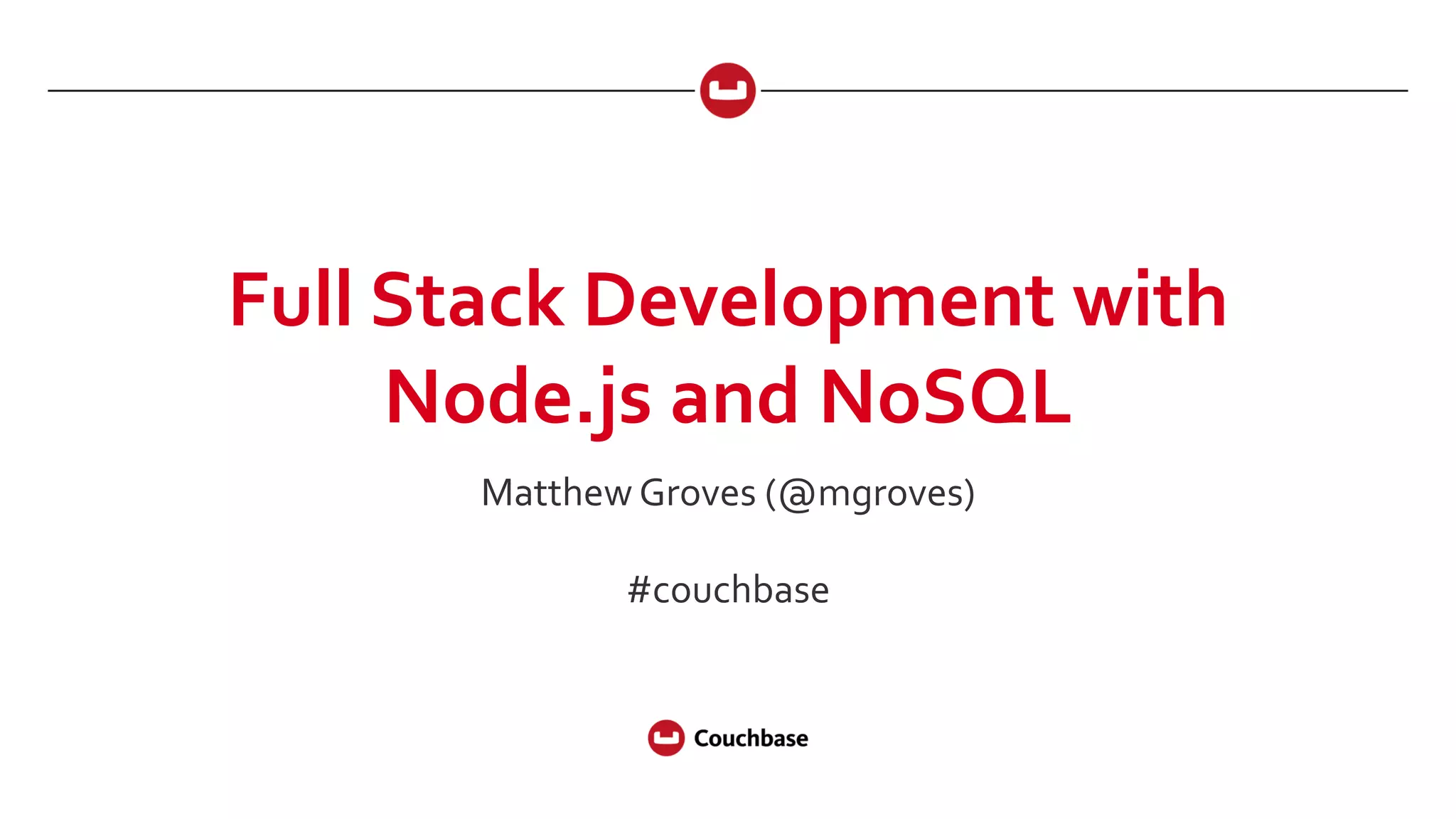 Full Stack Development with Node.js and NoSQL

Matthew Groves (@mgroves)

#couchbase

Couchbase